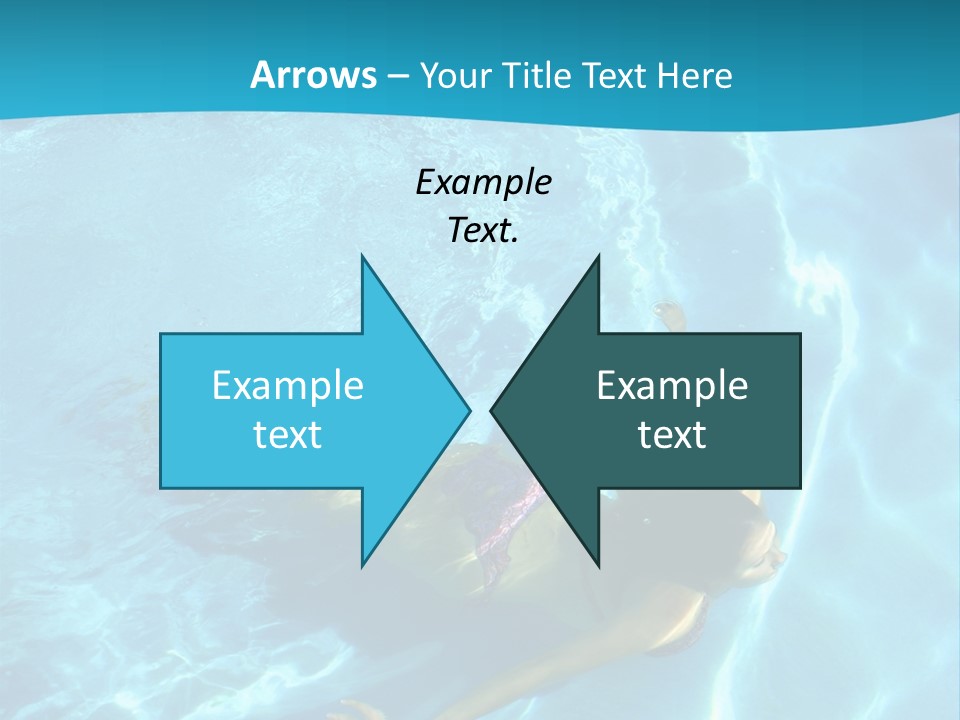 Arrows – Your Title Text Here

Example Text.

Example text

Example text